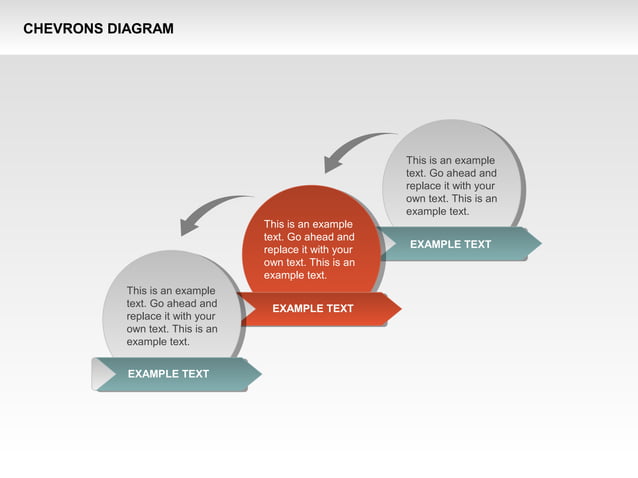 CHEVRONS DIAGRAM

This is an example text. Go ahead and replace it with your own text. This is an example text.

EXAMPLE TEXT

This is an example text. Go ahead and replace it with your own text. This is an example text.

EXAMPLE TEXT

This is an example text. Go ahead and replace it with your own text. This is an example text.

EXAMPLE TEXT